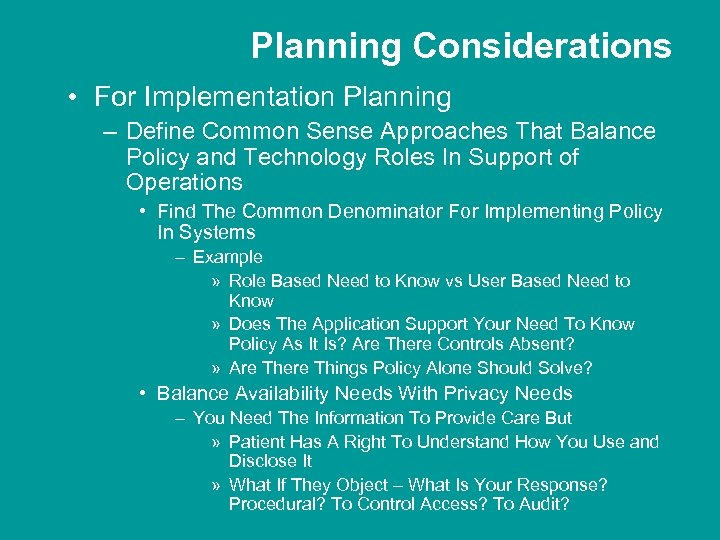 Planning Considerations

• For Implementation Planning
– Define Common Sense Approaches That Balance Policy and Technology Roles In Support of Operations
• Find The Common Denominator For Implementing Policy In Systems
– Example
» Role Based Need to Know vs User Based Need to Know
» Does The Application Support Your Need To Know Policy As It Is? Are There Controls Absent?
» Are There Things Policy Alone Should Solve?
• Balance Availability Needs With Privacy Needs
– You Need The Information To Provide Care But
» Patient Has A Right To Understand How You Use and Disclose It
» What If They Object – What Is Your Response? Procedural? To Control Access? To Audit?